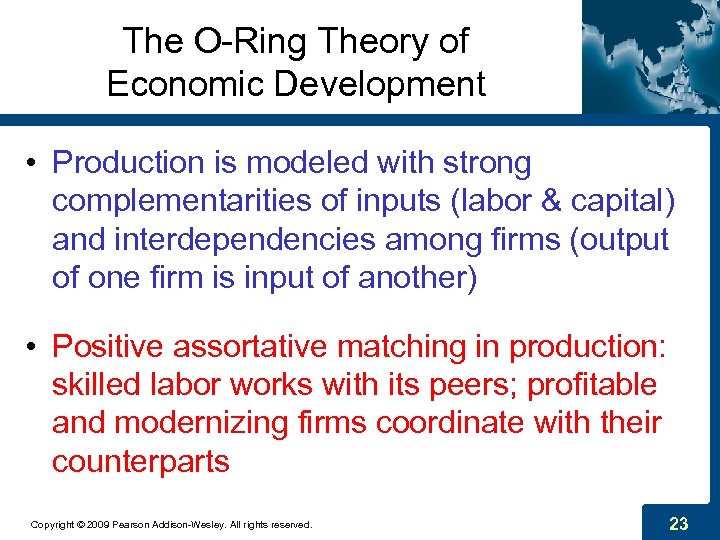 The O-Ring Theory of Economic Development

• Production is modeled with strong complementarities of inputs (labor & capital) and interdependencies among firms (output of one firm is input of another)

• Positive assortative matching in production: skilled labor works with its peers; profitable and modernizing firms coordinate with their counterparts

Copyright © 2009 Pearson Addison-Wesley. All rights reserved.

23